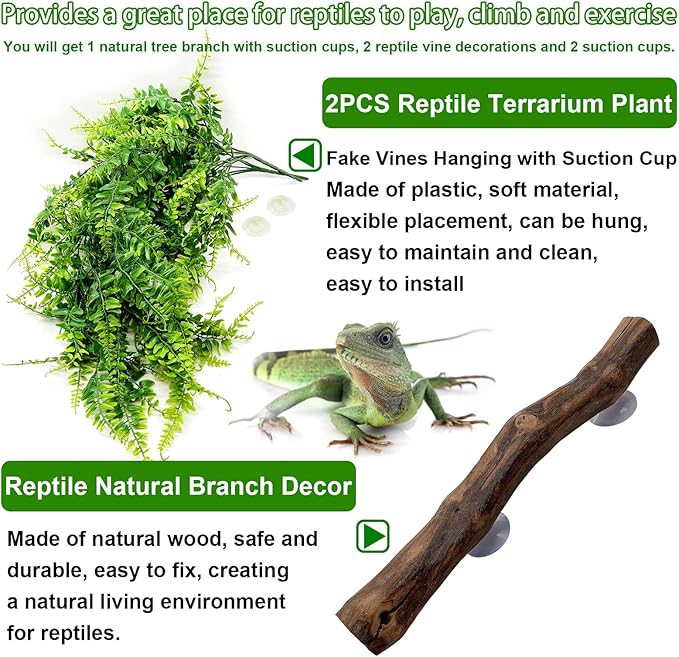 Provides a great place for reptiles to play, climb and exercise

You will get 1 natural tree branch with suction cups, 2 reptile vine decorations and 2 suction cups.

2PCS Reptile Terrarium Plant

Fake Vines Hanging with Suction Cup Made of plastic, soft material, flexible placement, can be hung, easy to maintain and clean, easy to install

Reptile Natural Branch Decor

Made of natural wood, safe and durable, easy to fix, creating a natural living environment for reptiles.